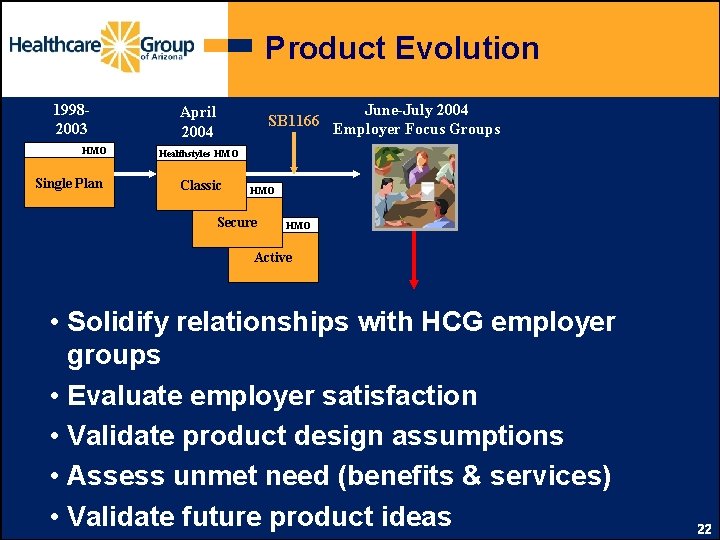 Healthcare Group of Arizona

Product Evolution

1998-2003

HMO

Single Plan

April 2004

Healthstyles HMO

Classic

HMO

Secure

HMO

Active

SB1166

June-July 2004 Employer Focus Groups

• Solidify relationships with HCG employer groups
• Evaluate employer satisfaction
• Validate product design assumptions
• Assess unmet need (benefits & services)
• Validate future product ideas

22